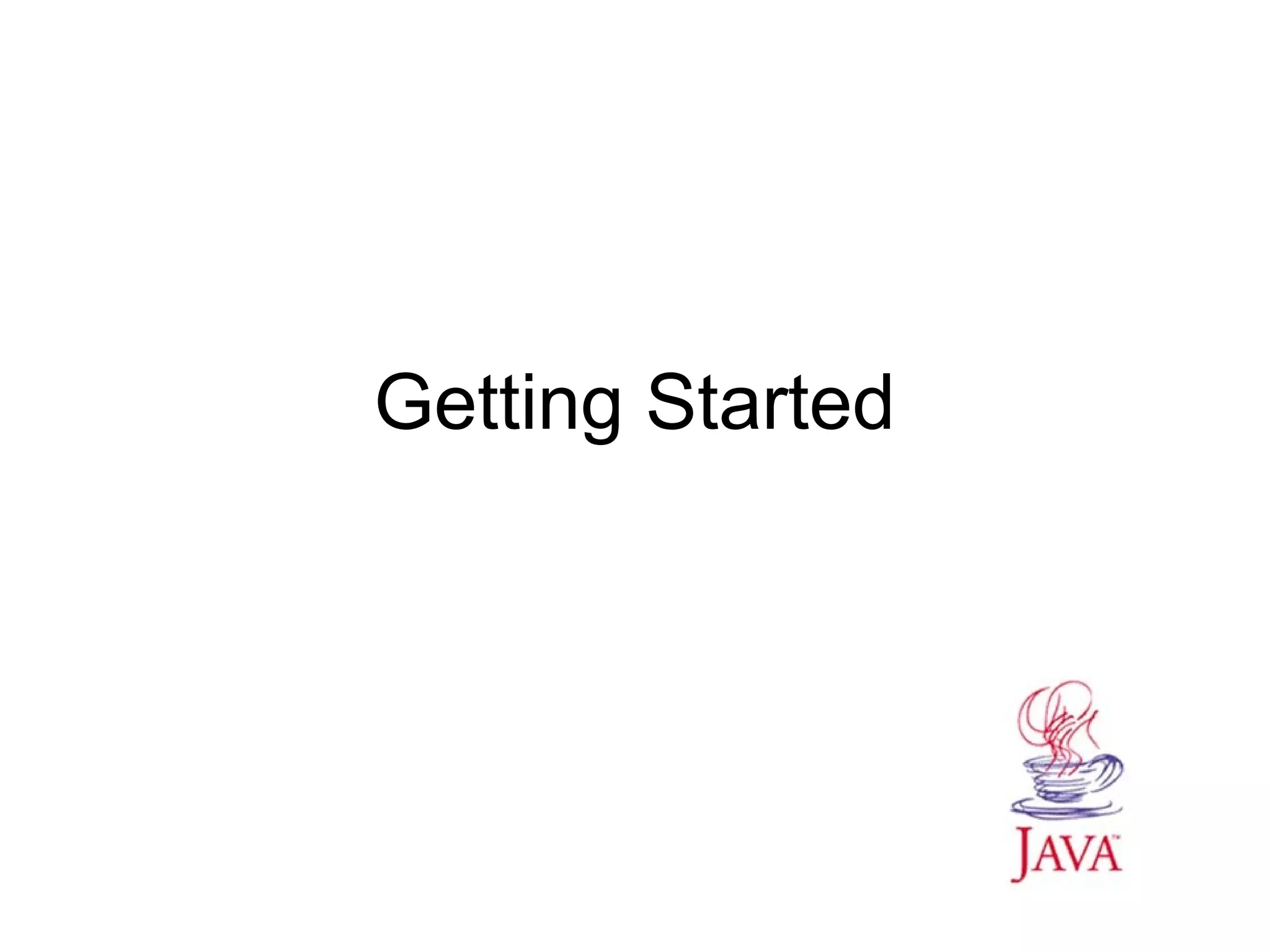 Getting Started

JAVA™